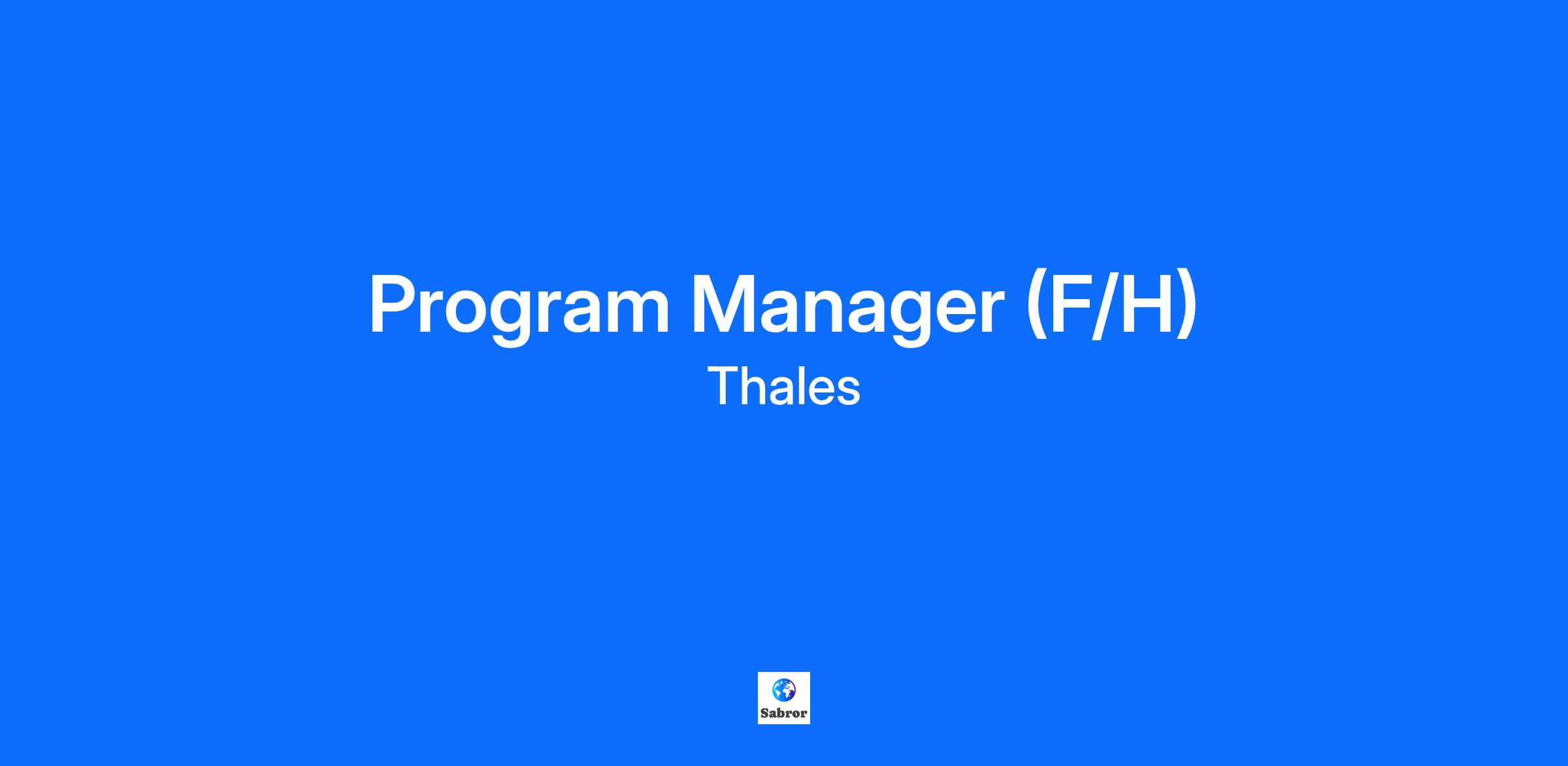 Program Manager (F/H)
Thales

Sabror